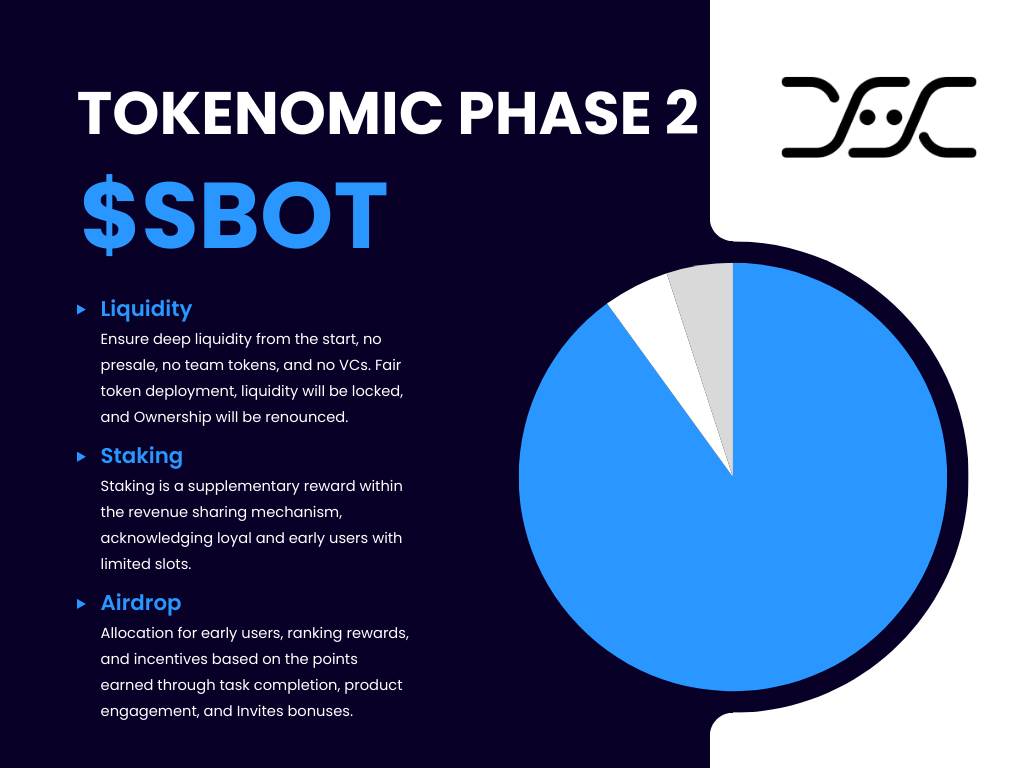 TOKENOMIC PHASE 2

$SBOT

Liquidity
Ensure deep liquidity from the start, no presale, no team tokens, and no VCs. Fair token deployment, liquidity will be locked, and Ownership will be renounced.

Staking
Staking is a supplementary reward within the revenue sharing mechanism, acknowledging loyal and early users with limited slots.

Airdrop
Allocation for early users, ranking rewards, and incentives based on the points earned through task completion, product engagement, and Invites bonuses.